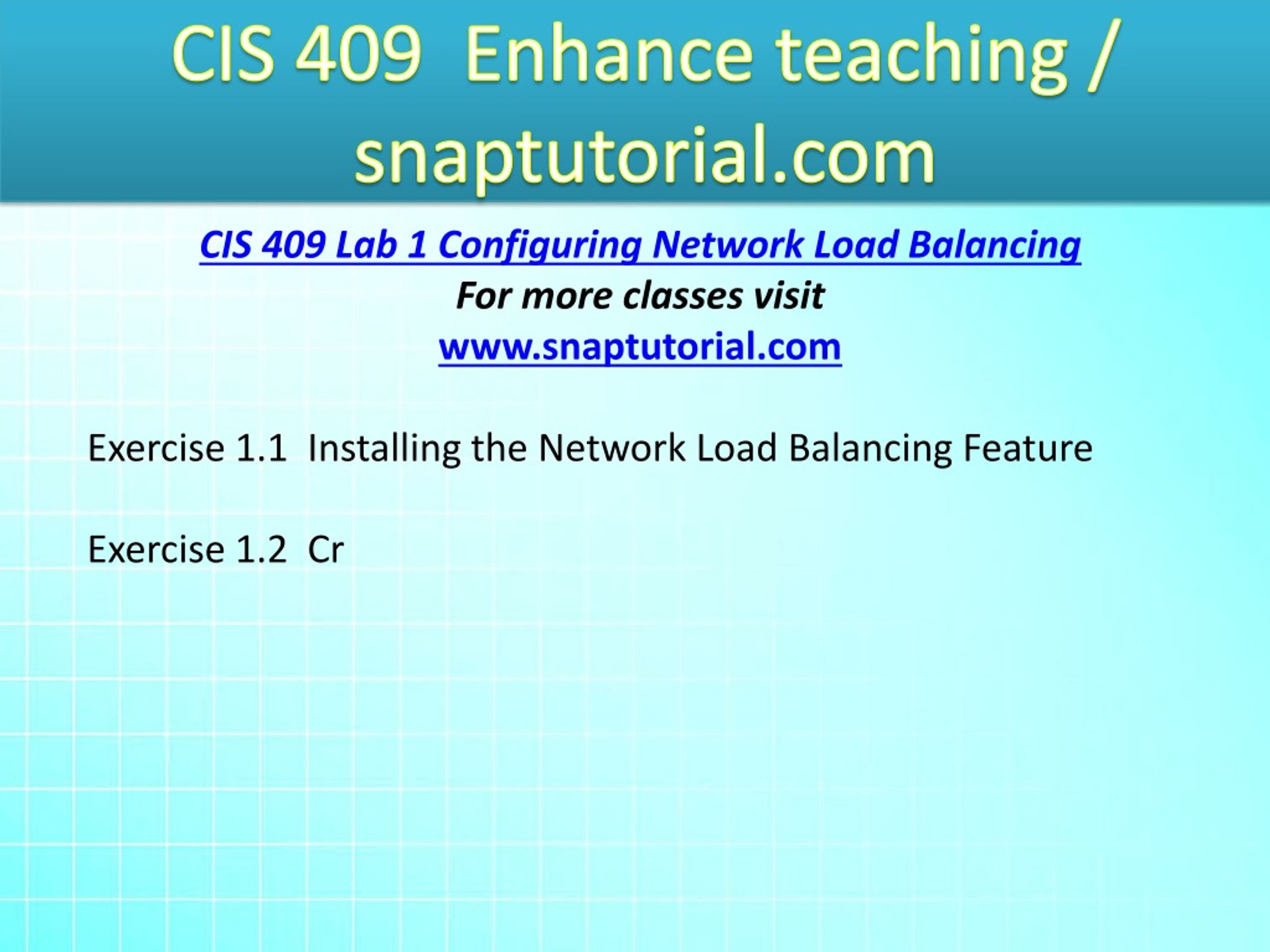 CIS 409 Enhance teaching / snaptutorial.com

CIS 409 Lab 1 Configuring Network Load Balancing
For more classes visit
www.snaptutorial.com

Exercise 1.1 Installing the Network Load Balancing Feature

Exercise 1.2 Cr